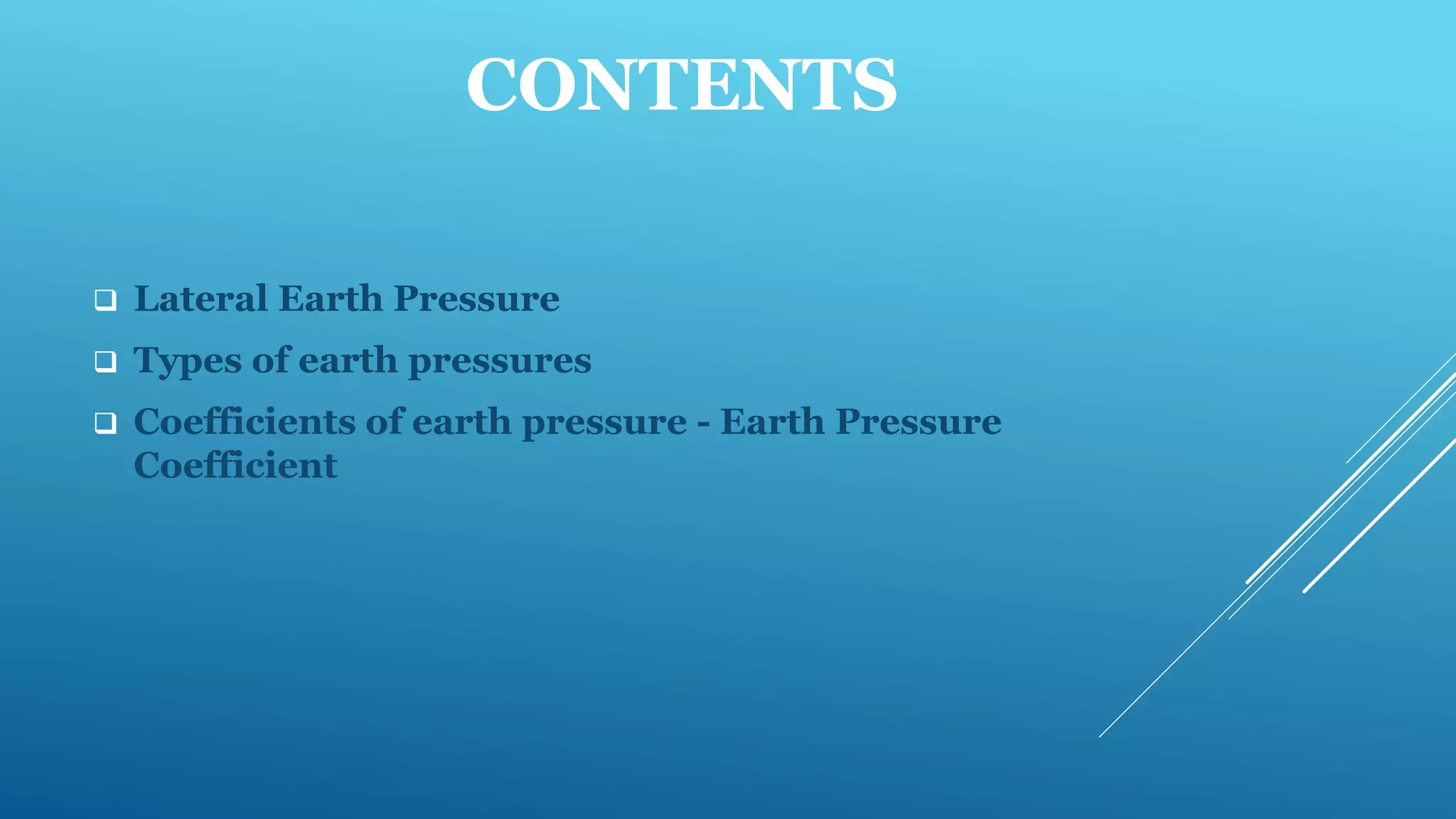 CONTENTS

❑ Lateral Earth Pressure
❑ Types of earth pressures
❑ Coefficients of earth pressure - Earth Pressure Coefficient